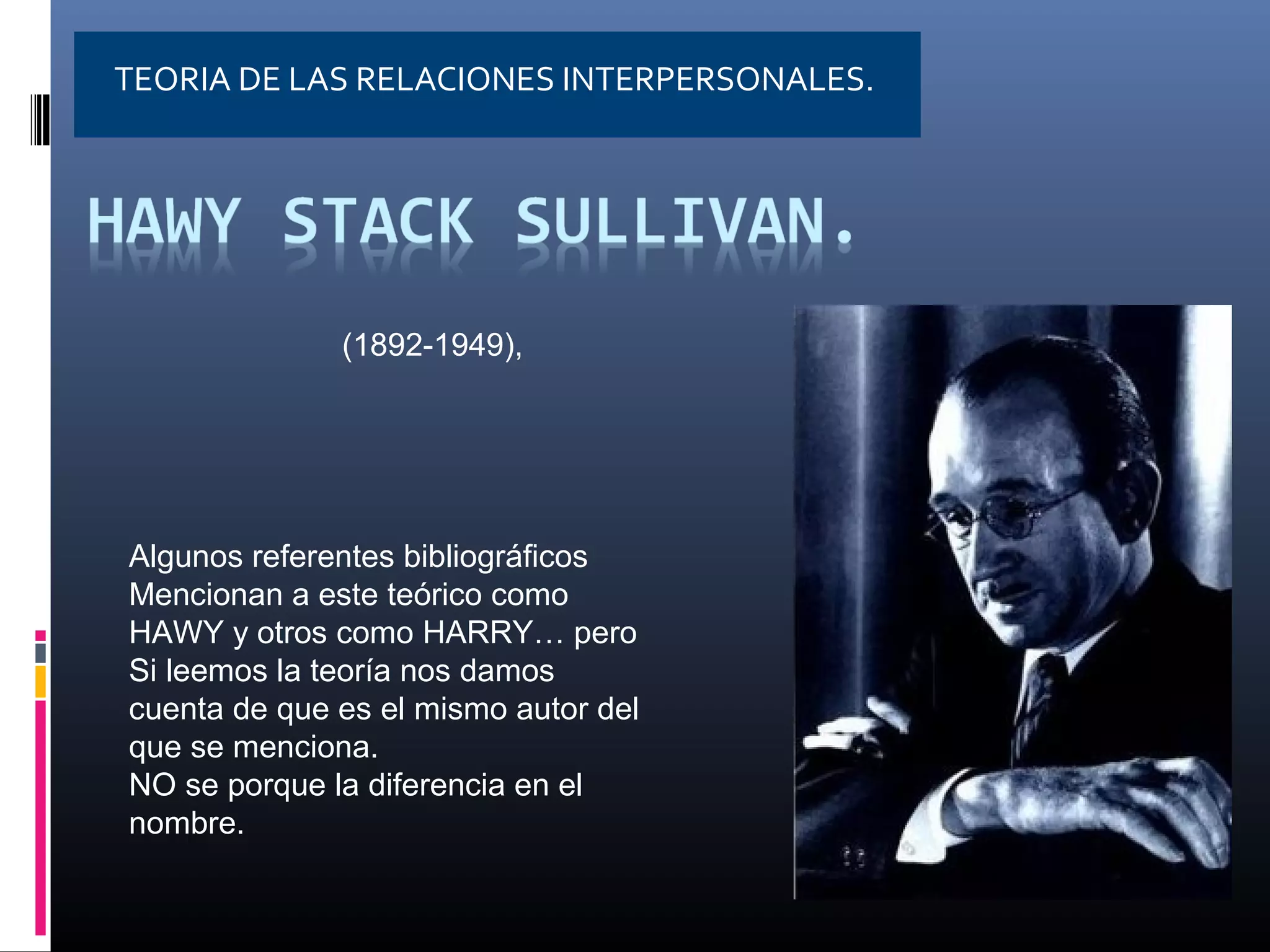 TEORIA DE LAS RELACIONES INTERPERSONALES.

HAWY STACK SULLIVAN.

(1892-1949),

Algunos referentes bibliográficos Mencionan a este teórico como HAWY y otros como HARRY… pero Si leemos la teoría nos damos cuenta de que es el mismo autor del que se menciona.
NO se porque la diferencia en el nombre.